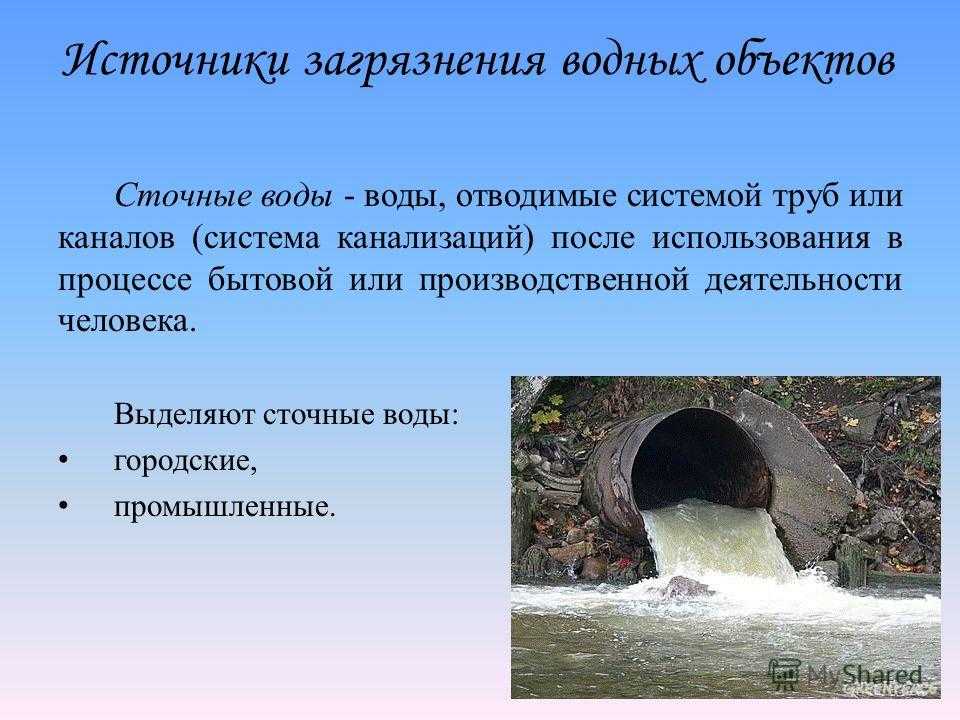 Источники загрязнения водных объектов

Сточные воды - воды, отводимые системой труб или каналов (система канализаций) после использования в процессе бытовой или производственной деятельности человека.

Выделяют сточные воды:
• городские,
• промышленные.

MyShared